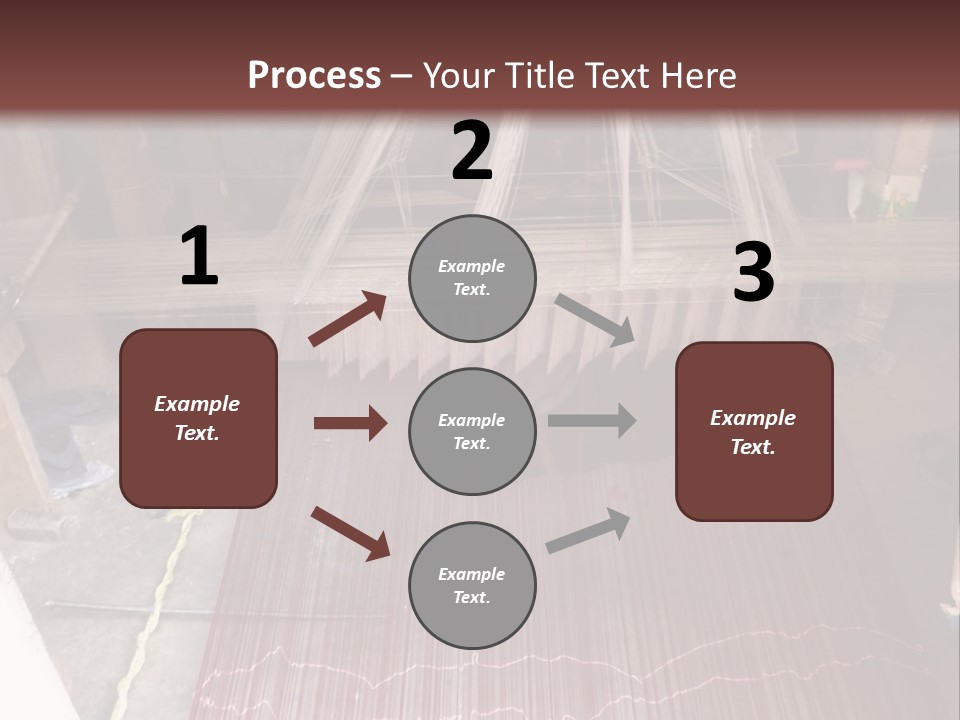 Process – Your Title Text Here

1

Example Text.

2

Example Text.

Example Text.

Example Text.

3

Example Text.